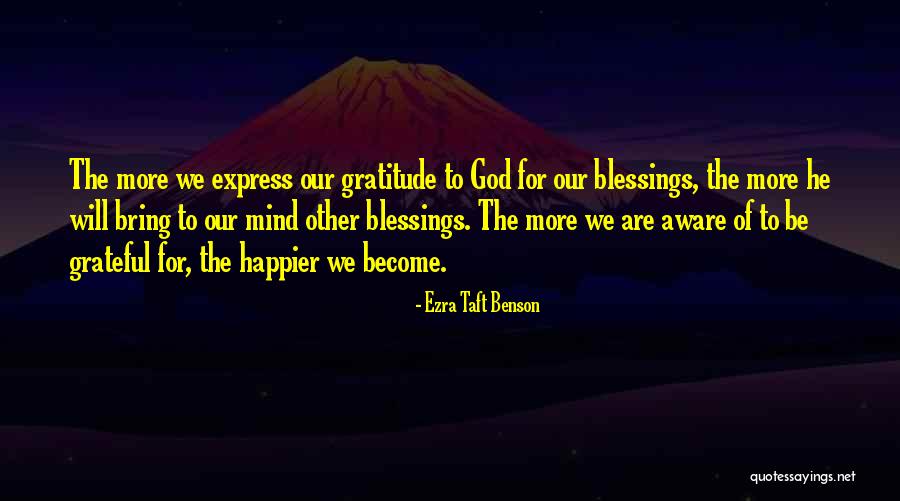 The more we express our gratitude to God for our blessings, the more he will bring to our mind other blessings. The more we are aware of to be grateful for, the happier we become.

- Ezra Taft Benson

quotessayings.net